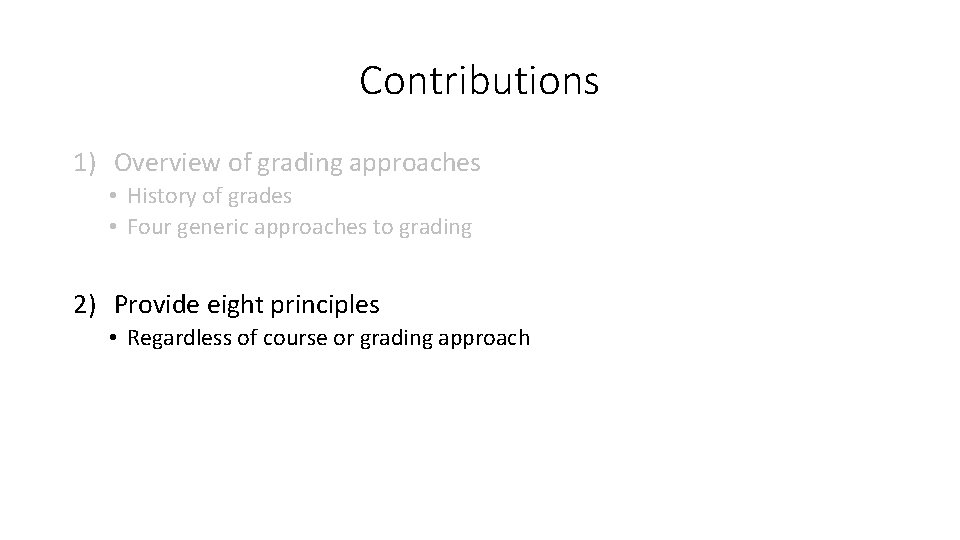 Contributions

1) Overview of grading approaches
• History of grades
• Four generic approaches to grading

2) Provide eight principles
• Regardless of course or grading approach